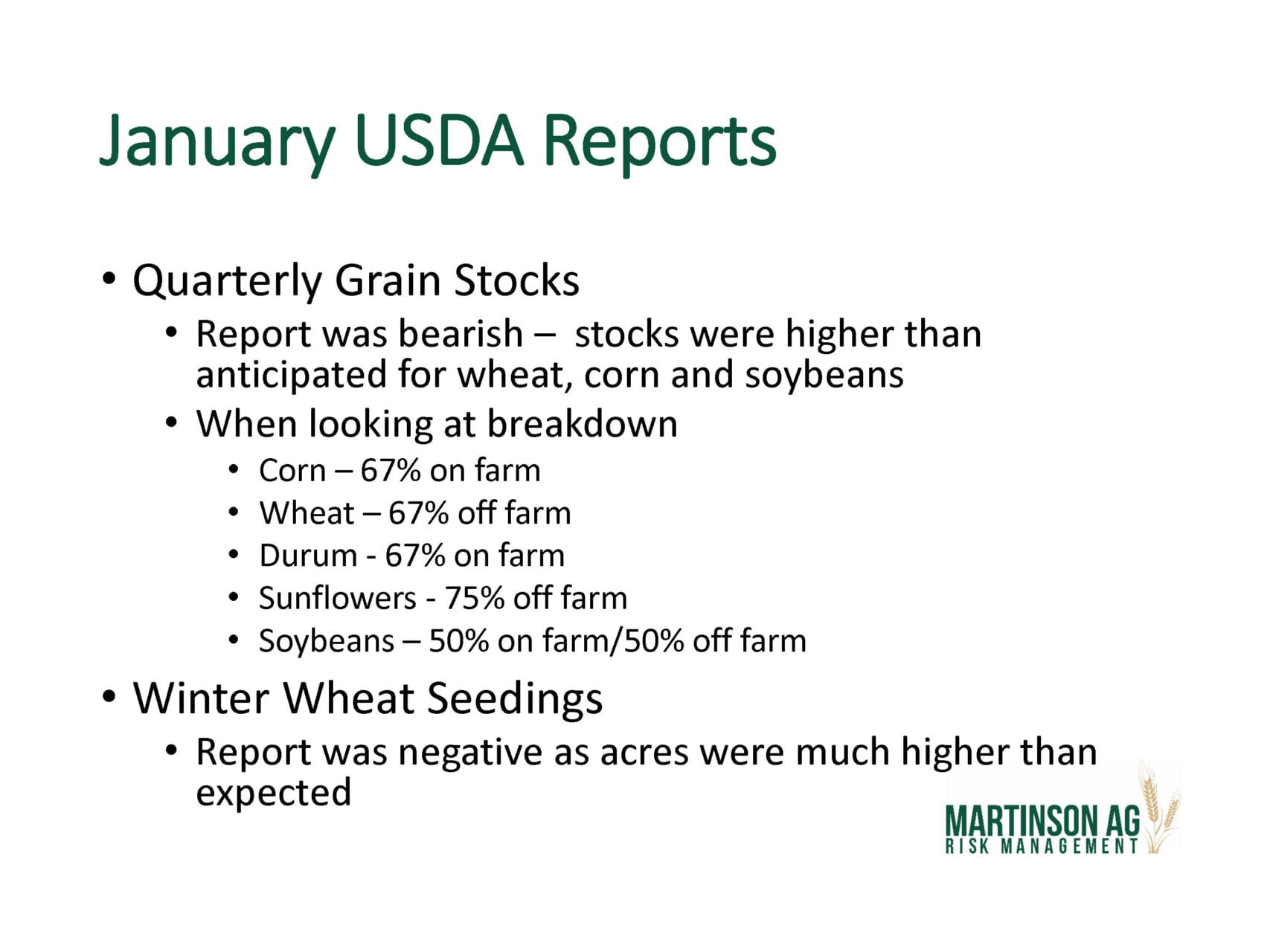 January USDA Reports

• Quarterly Grain Stocks
  • Report was bearish – stocks were higher than anticipated for wheat, corn and soybeans
  • When looking at breakdown
    • Corn – 67% on farm
    • Wheat – 67% off farm
    • Durum - 67% on farm
    • Sunflowers - 75% off farm
    • Soybeans – 50% on farm/50% off farm
• Winter Wheat Seedings
  • Report was negative as acres were much higher than expected

MARTINSON AG
RISK MANAGEMENT